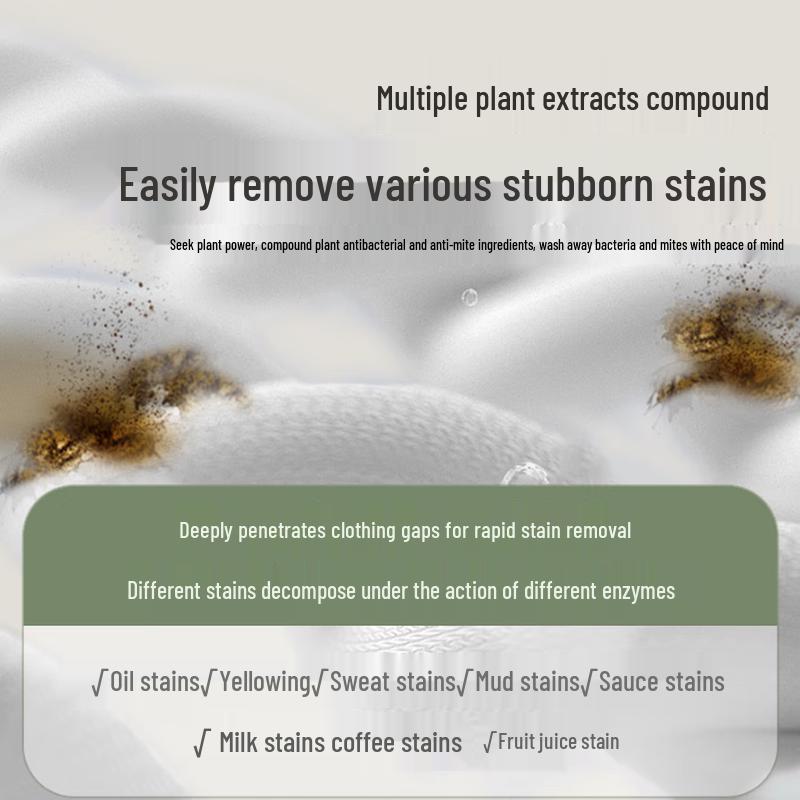 Multiple plant extracts compound

Easily remove various stubborn stains

Seek plant power, compound plant antibacterial and anti-mite ingredients, wash away bacteria and mites with peace of mind

Deeply penetrates clothing gaps for rapid stain removal

Different stains decompose under the action of different enzymes

√Oil stains√Yellowing√Sweat stains√Mud stains√Sauce stains

√ Milk stains coffee stains √Fruit juice stain